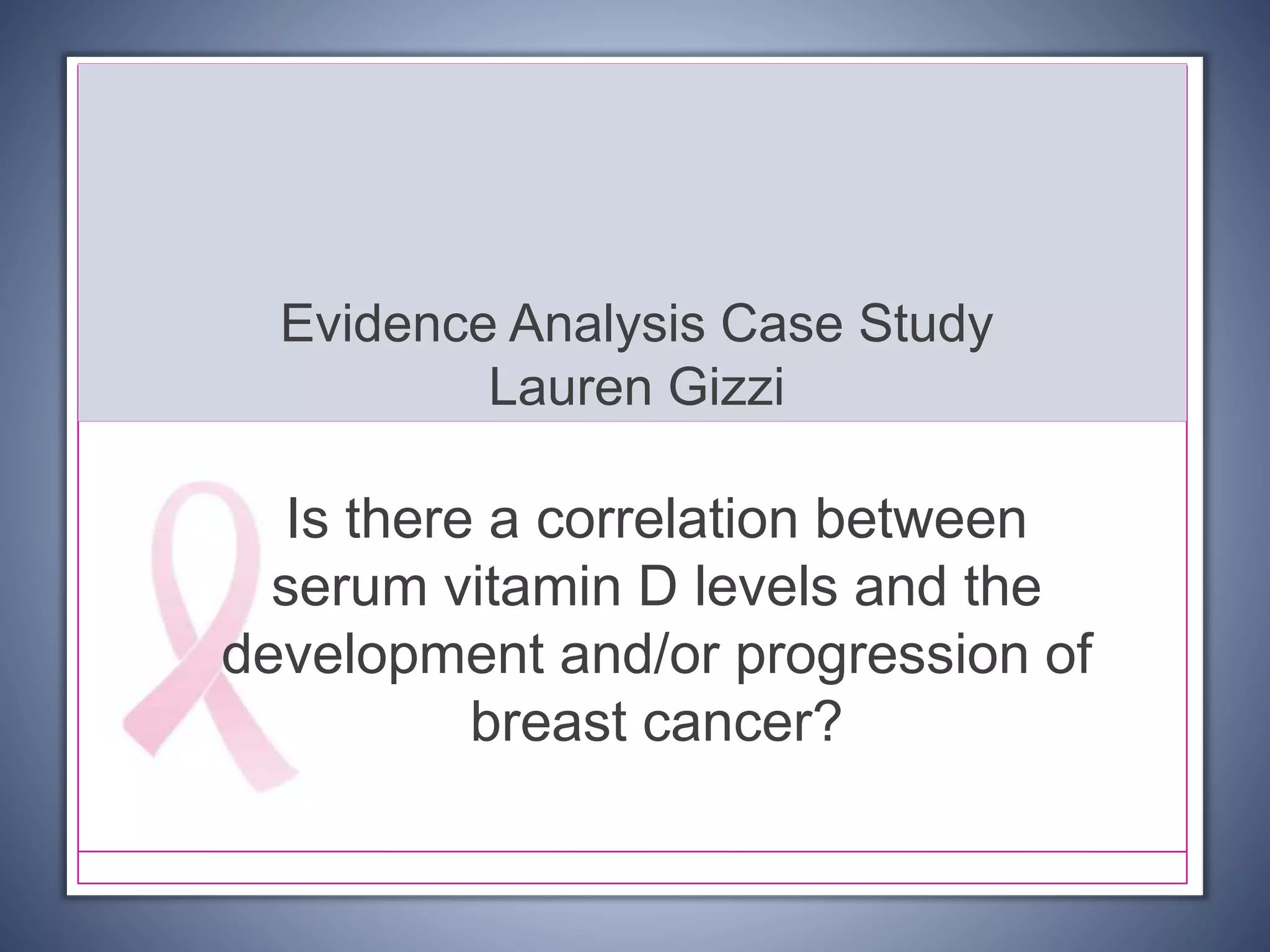 Evidence Analysis Case Study
Lauren Gizzi

Is there a correlation between serum vitamin D levels and the development and/or progression of breast cancer?